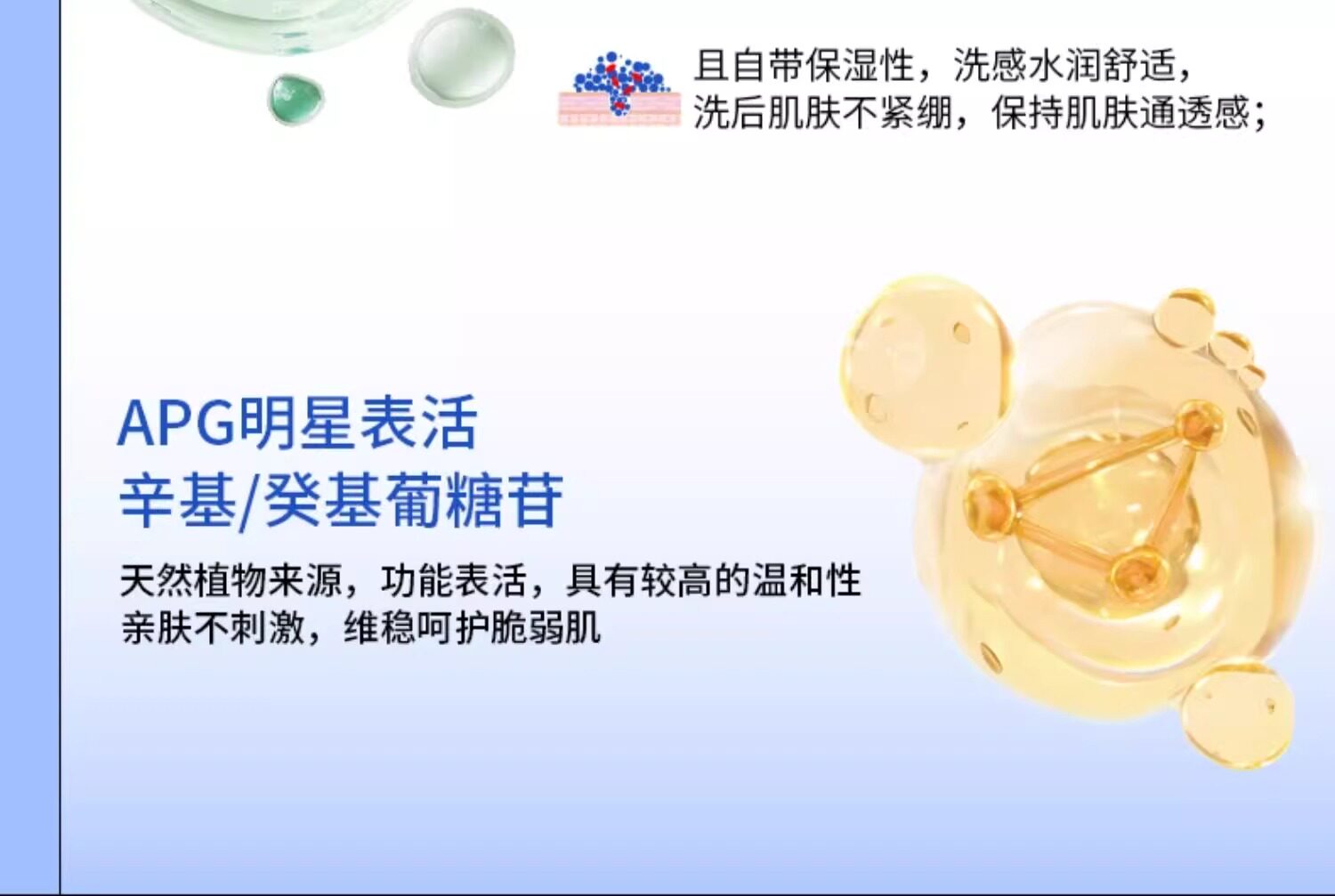 且自带保湿性，洗感水润舒适，
洗后肌肤不紧绷，保持肌肤通透感；

APG明星表活
辛基/癸基葡糖苷

天然植物来源，功能表活，具有较高的温和性
亲肤不刺激，维稳呵护脆弱肌